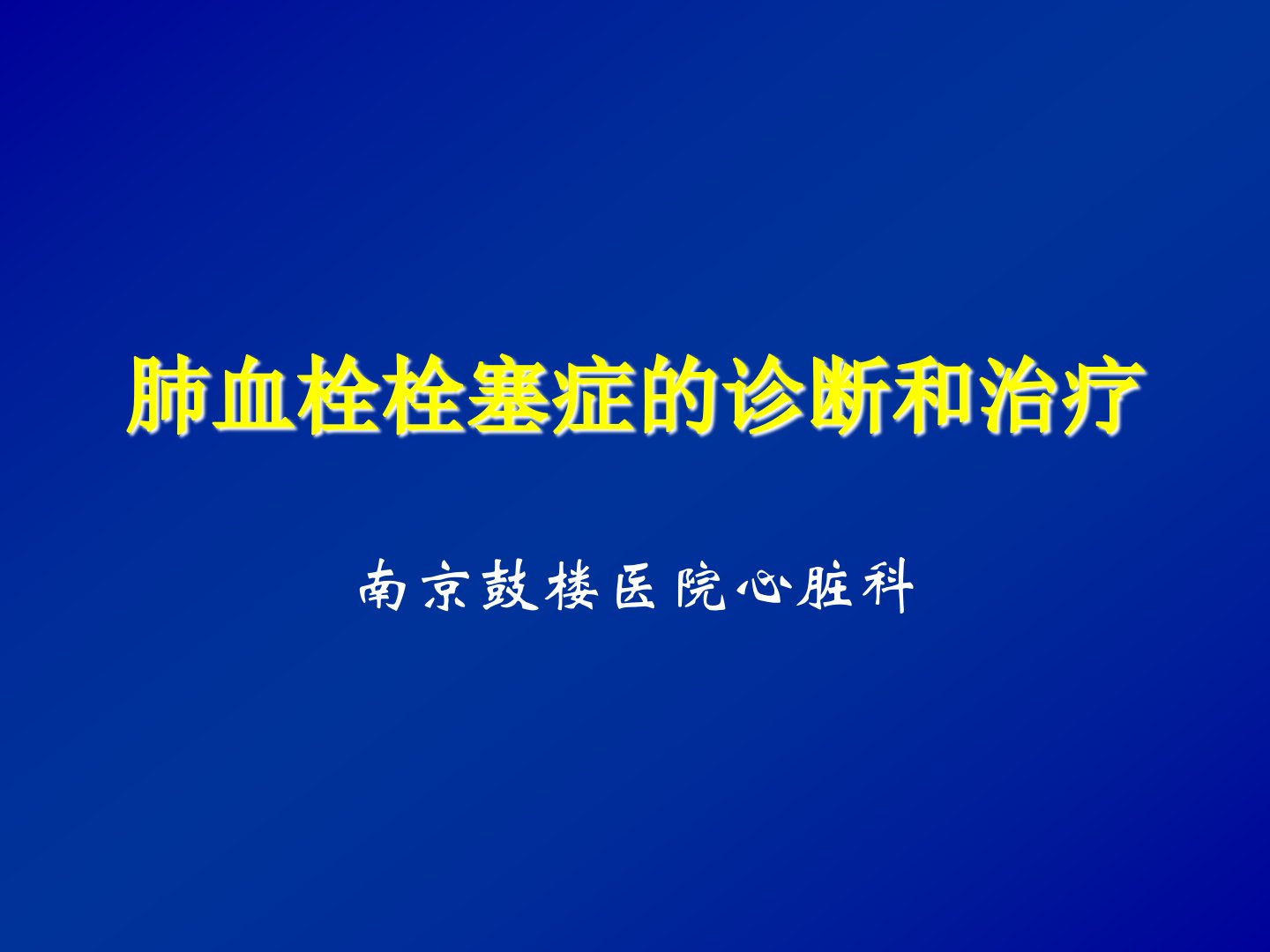 肺血栓栓塞症的诊断和治疗

南京鼓楼医院心脏科